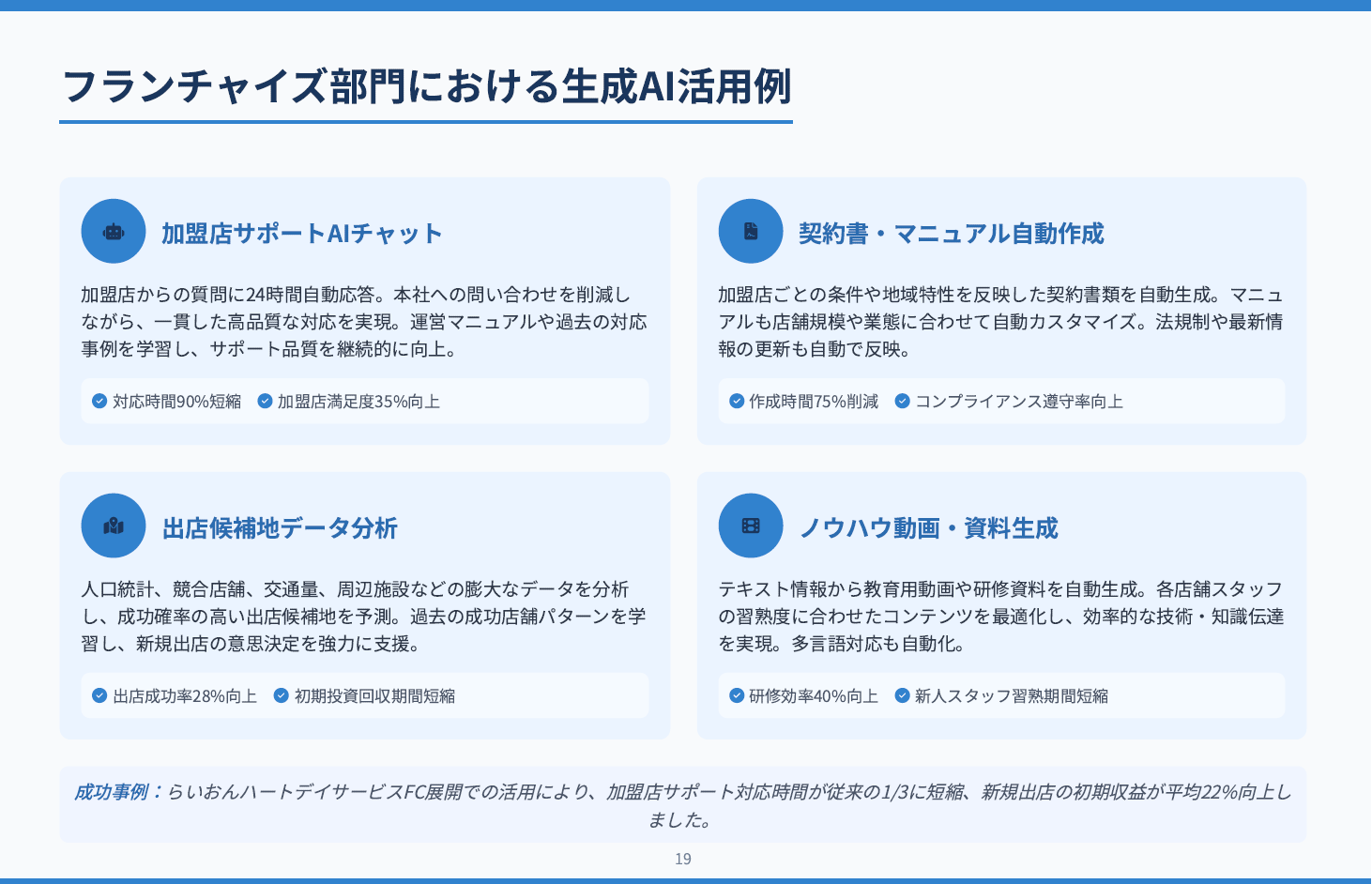 フランチャイズ部門における生成AI活用例

加盟店サポートAIチャット

加盟店からの質問に24時間自動応答。本社への問い合わせを削減しながら、一貫した高品質な対応を実現。運営マニュアルや過去の対応事例を学習し、サポート品質を継続的に向上。

対応時間90%短縮　加盟店満足度35%向上

契約書・マニュアル自動作成

加盟店ごとの条件や地域特性を反映した契約書類を自動生成。マニュアルも店舗規模や業態に合わせて自動カスタマイズ。法規制や最新情報の更新も自動で反映。

作成時間75%削減　コンプライアンス遵守率向上

出店候補地データ分析

人口統計、競合店舗、交通量、周辺施設などの膨大なデータを分析し、成功確率の高い出店候補地を予測。過去の成功店舗パターンを学習し、新規出店の意思決定を強力に支援。

出店成功率28%向上　初期投資回収期間短縮

ノウハウ動画・資料生成

テキスト情報から教育用動画や研修資料を自動生成。各店舗スタッフの習熟度に合わせたコンテンツを最適化し、効率的な技術・知識伝達を実現。多言語対応も自動化。

研修効率40%向上　新人スタッフ習熟期間短縮

成功事例：らいおんハートデイサービスFC展開での活用により、加盟店サポート対応時間が従来の1/3に短縮、新規出店の初期収益が平均22%向上しました。

19